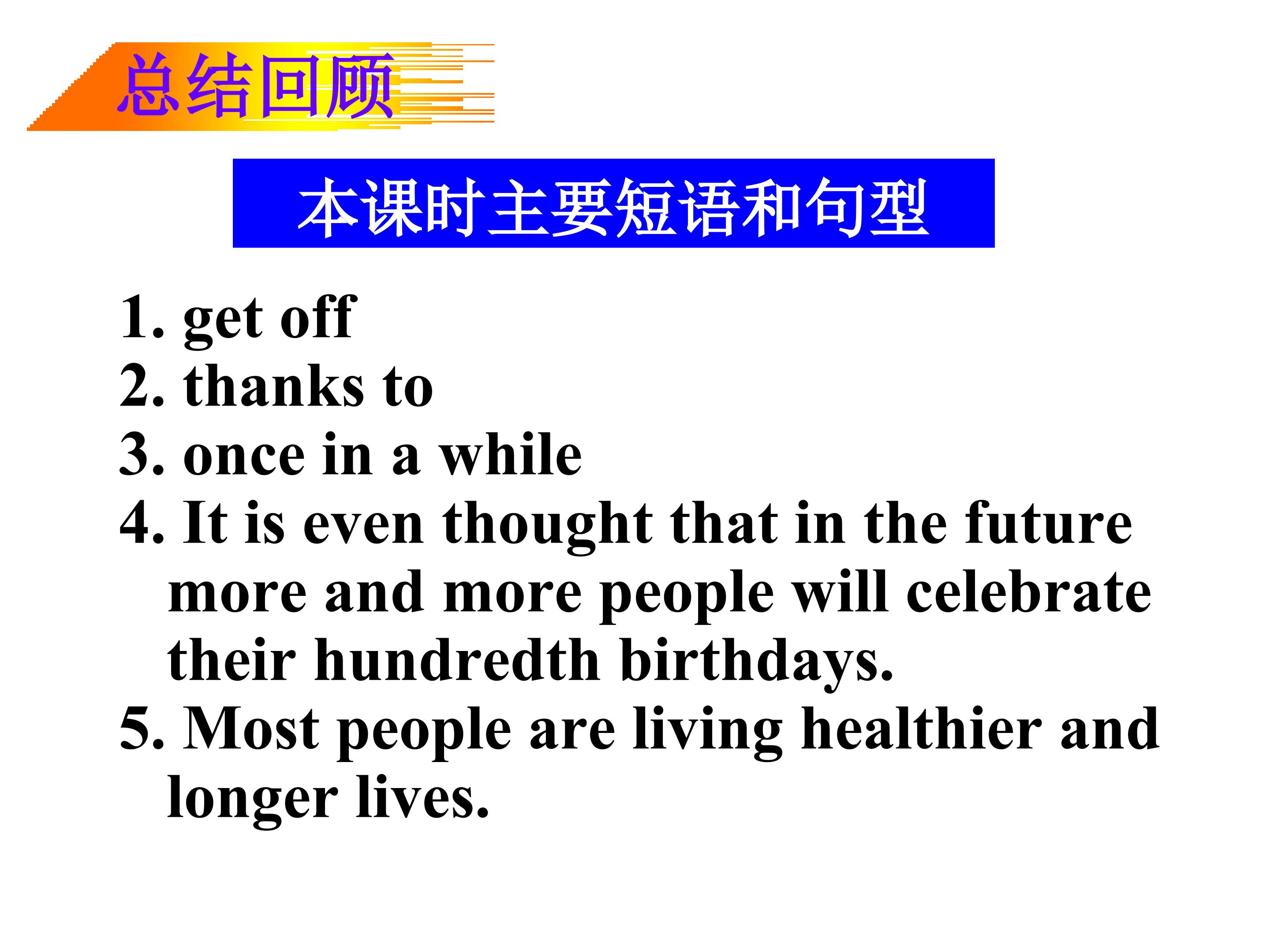 总结回顾

本课时主要短语和句型

1. get off
2. thanks to
3. once in a while
4. It is even thought that in the future more and more people will celebrate their hundredth birthdays.
5. Most people are living healthier and longer lives.